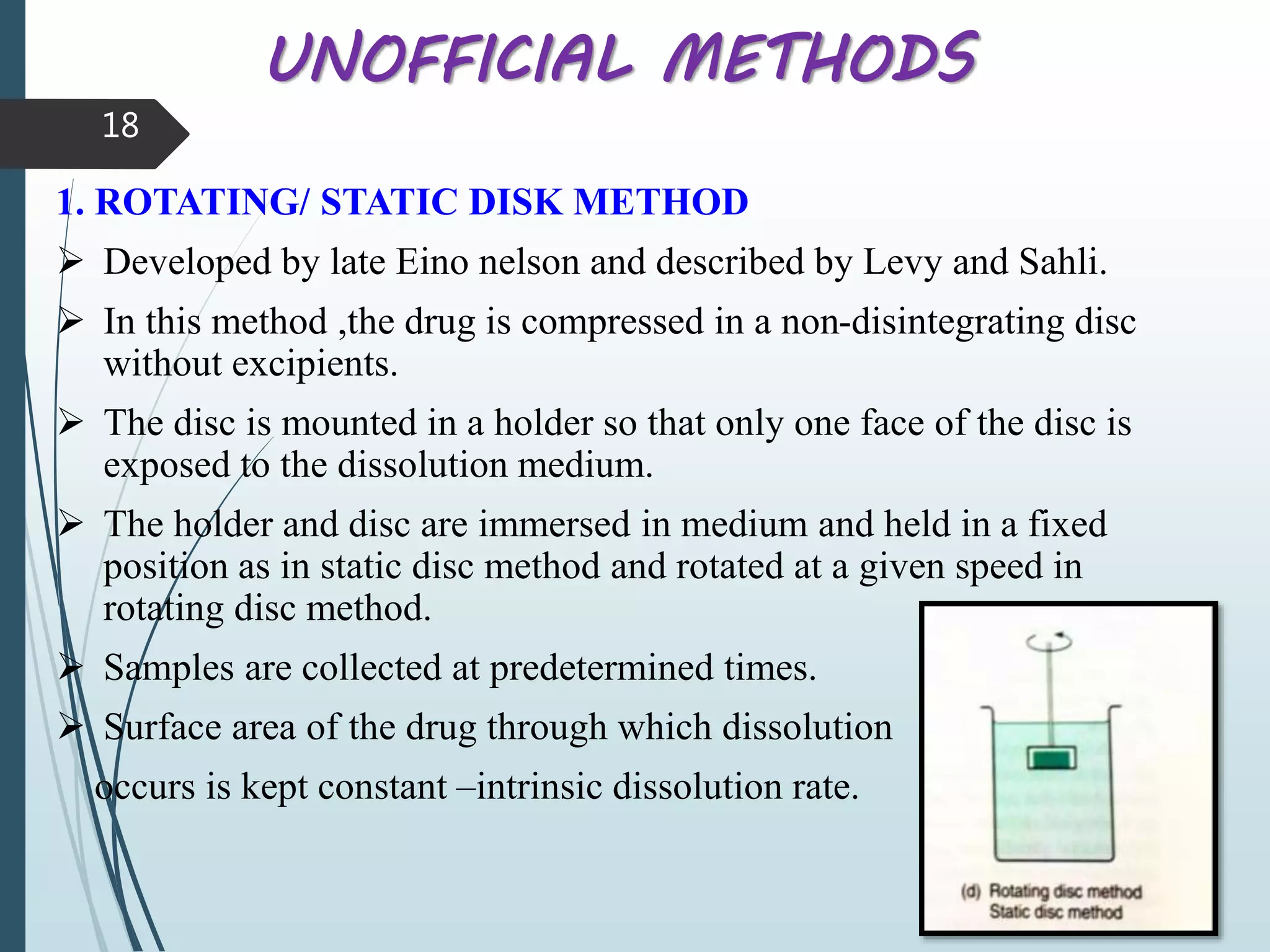 UNOFFICIAL METHODS

18

1. ROTATING/ STATIC DISK METHOD

➢ Developed by late Eino nelson and described by Levy and Sahli.

➢ In this method ,the drug is compressed in a non-disintegrating disc without excipients.

➢ The disc is mounted in a holder so that only one face of the disc is exposed to the dissolution medium.

➢ The holder and disc are immersed in medium and held in a fixed position as in static disc method and rotated at a given speed in rotating disc method.

➢ Samples are collected at predetermined times.

➢ Surface area of the drug through which dissolution occurs is kept constant –intrinsic dissolution rate.

(d) Rotating disc method
Static disc method